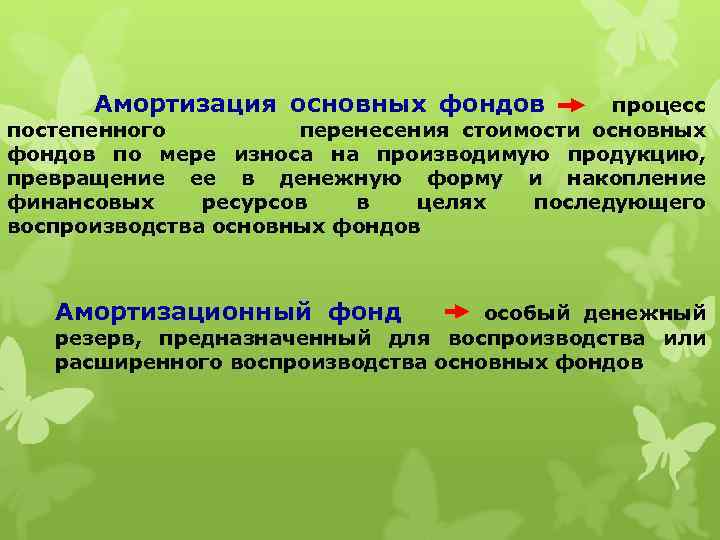 Амортизация основных фондов → процесс постепенного перенесения стоимости основных фондов по мере износа на производимую продукцию, превращение ее в денежную форму и накопление финансовых ресурсов в целях последующего воспроизводства основных фондов

Амортизационный фонд → особый денежный резерв, предназначенный для воспроизводства или расширенного воспроизводства основных фондов